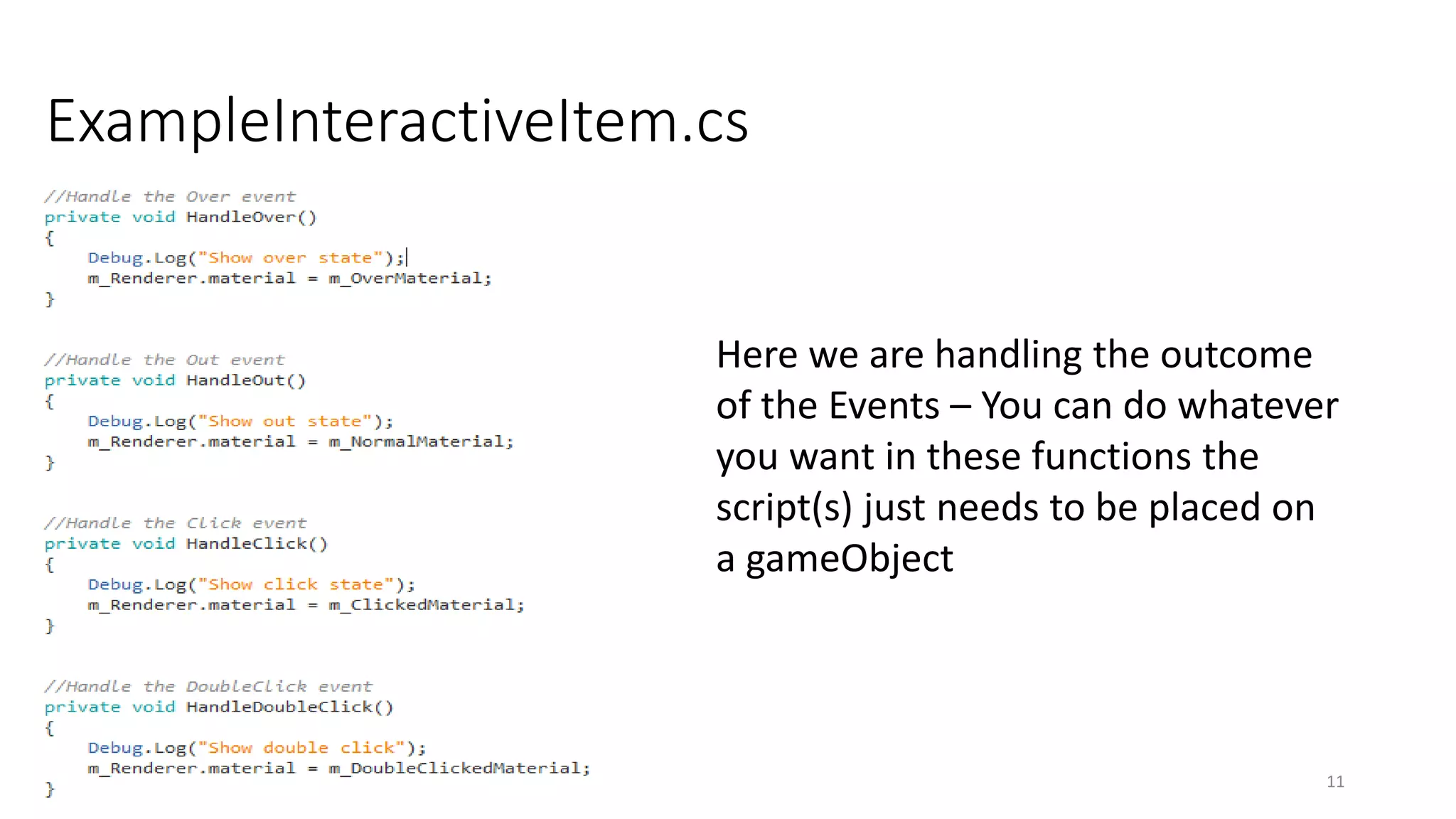 ExampleInteractiveItem.cs

//Handle the Over event
private void HandleOver()
{
    Debug.Log("Show over state");
    m_Renderer.material = m_OverMaterial;
}

//Handle the Out event
private void HandleOut()
{
    Debug.Log("Show out state");
    m_Renderer.material = m_NormalMaterial;
}

//Handle the Click event
private void HandleClick()
{
    Debug.Log("Show click state");
    m_Renderer.material = m_ClickedMaterial;
}

//Handle the DoubleClick event
private void HandleDoubleClick()
{
    Debug.Log("Show double click");
    m_Renderer.material = m_DoubleClickedMaterial;
}

Here we are handling the outcome of the Events – You can do whatever you want in these functions the script(s) just needs to be placed on a gameObject

11